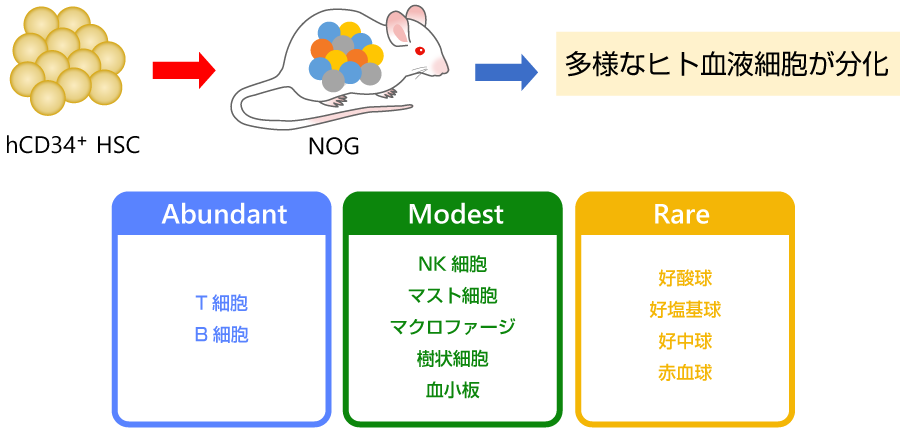 hCD34$^+$ HSC

NOG

多様なヒト血液細胞が分化

Abundant

T 細胞
B 細胞

Modest

NK 細胞
マスト細胞
マクロファージ
樹状細胞
血小板

Rare

好酸球
好塩基球
好中球
赤血球